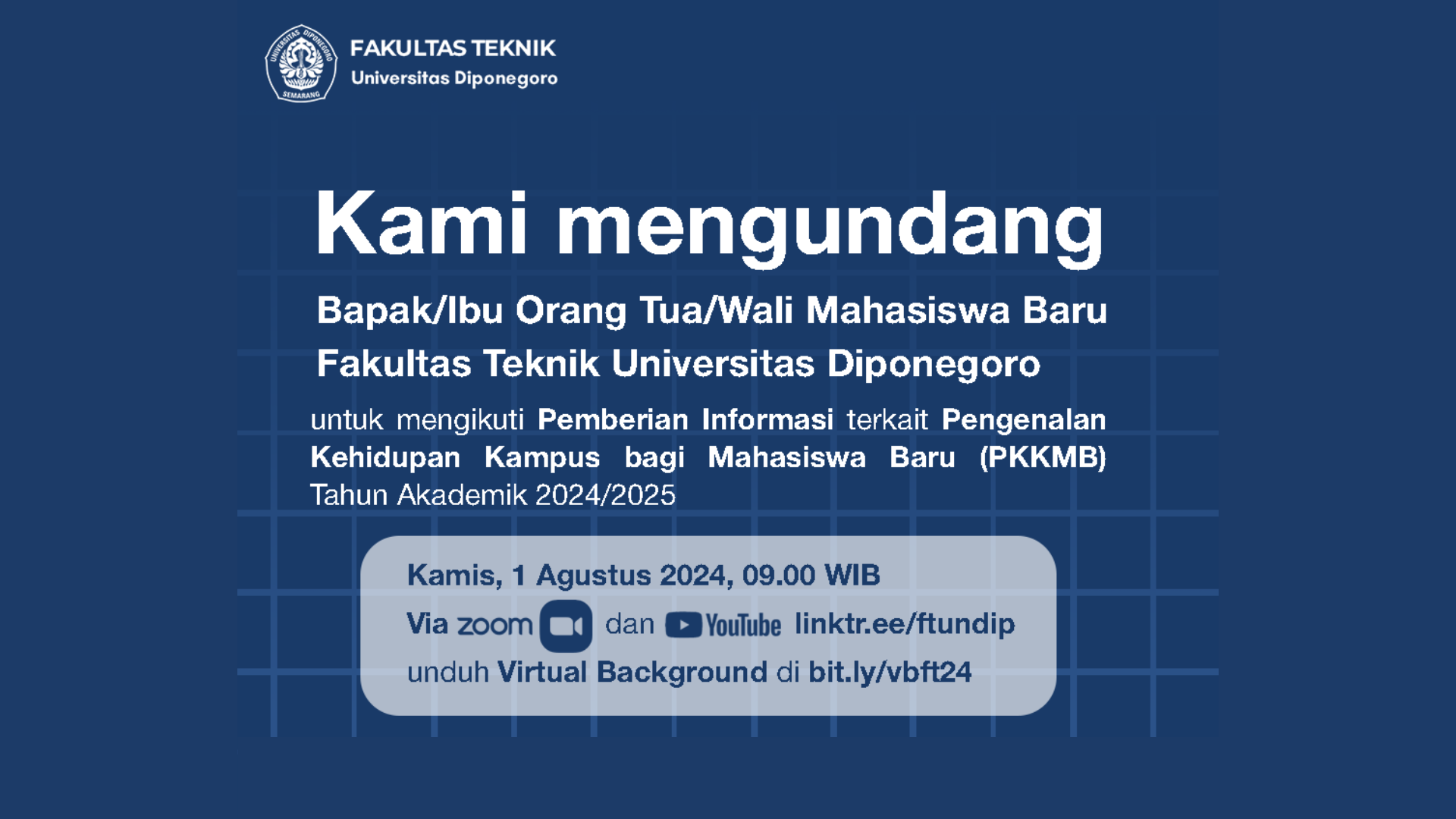 UNIVERSITAS DIPONEGORO
SEMARANG

FAKULTAS TEKNIK
Universitas Diponegoro

Kami mengundang

Bapak/Ibu Orang Tua/Wali Mahasiswa Baru
Fakultas Teknik Universitas Diponegoro

untuk mengikuti Pemberian Informasi terkait Pengenalan Kehidupan Kampus bagi Mahasiswa Baru (PKKMB) Tahun Akademik 2024/2025

Kamis, 1 Agustus 2024, 09.00 WIB
Via zoom dan YouTube linktr.ee/ftundip
unduh Virtual Background di bit.ly/vbft24